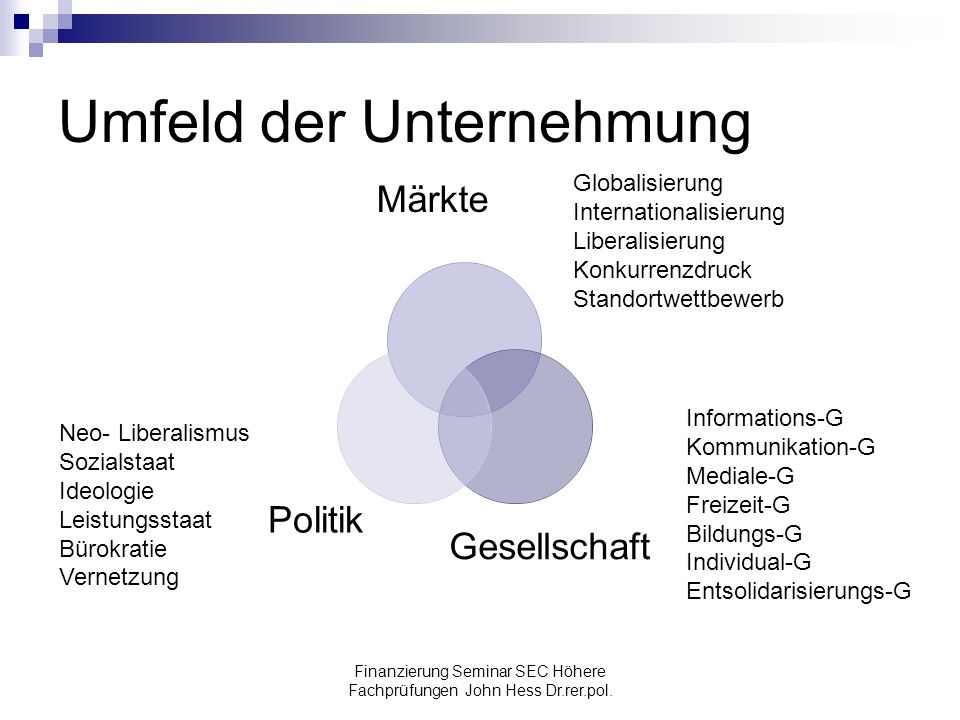 Umfeld der Unternehmung

Märkte

Globalisierung
Internationalisierung
Liberalisierung
Konkurrenzdruck
Standortwettbewerb

Neo- Liberalismus
Sozialstaat
Ideologie
Leistungsstaat
Bürokratie
Vernetzung

Politik

Gesellschaft

Informations-G
Kommunikation-G
Mediale-G
Freizeit-G
Bildungs-G
Individual-G
Entsolidarisierungs-G

Finanzierung Seminar SEC Höhere Fachprüfungen John Hess Dr.rer.pol.